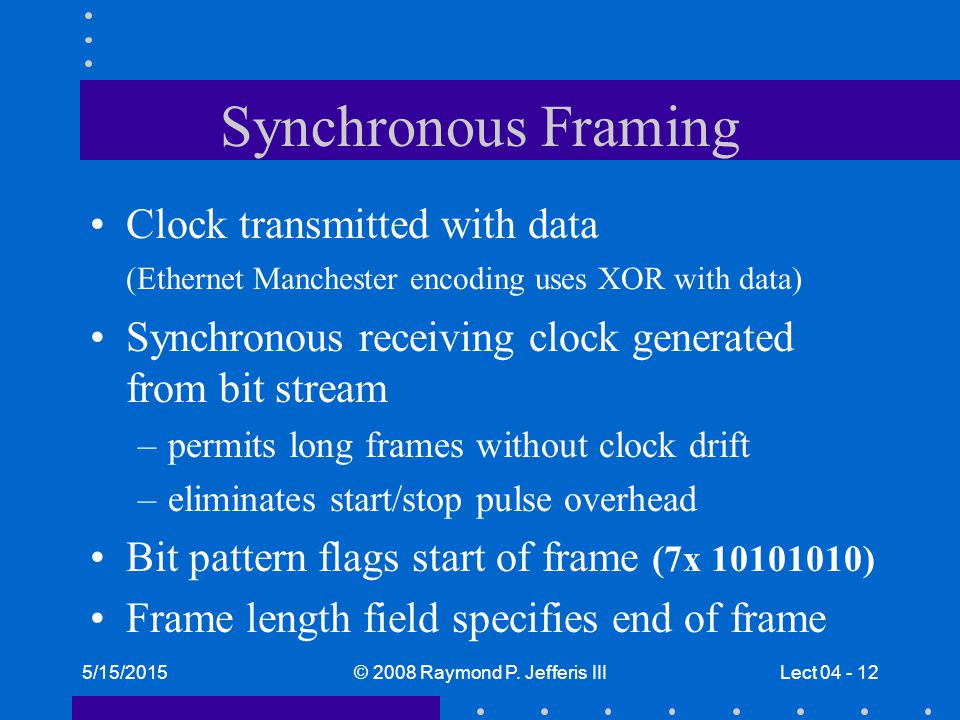 Synchronous Framing

• Clock transmitted with data

(Ethernet Manchester encoding uses XOR with data)

• Synchronous receiving clock generated from bit stream

– permits long frames without clock drift

– eliminates start/stop pulse overhead

• Bit pattern flags start of frame (7x 10101010)

• Frame length field specifies end of frame

5/15/2015

© 2008 Raymond P. Jefferis III

Lect 04 - 12